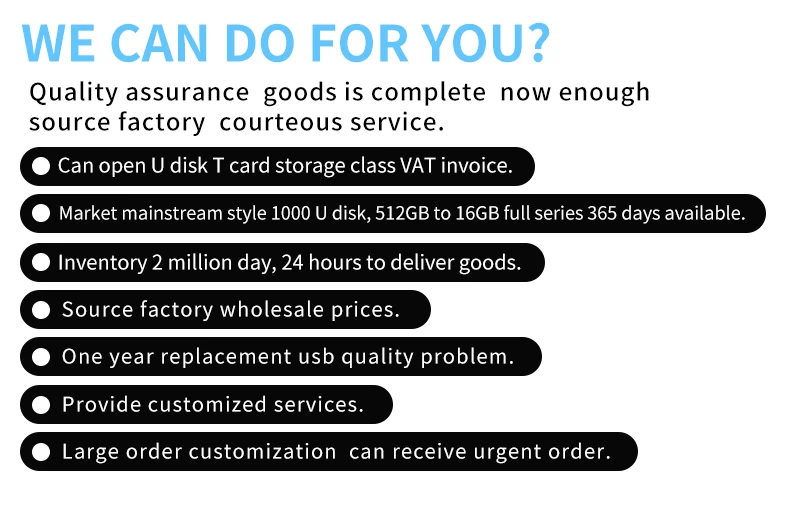 WE CAN DO FOR YOU?

Quality assurance goods is complete now enough source factory courteous service.

● Can open U disk T card storage class VAT invoice.

● Market mainstream style 1000 U disk, 512GB to 16GB full series 365 days available.

● Inventory 2 million day, 24 hours to deliver goods.

● Source factory wholesale prices.

● One year replacement usb quality problem.

● Provide customized services.

● Large order customization can receive urgent order.